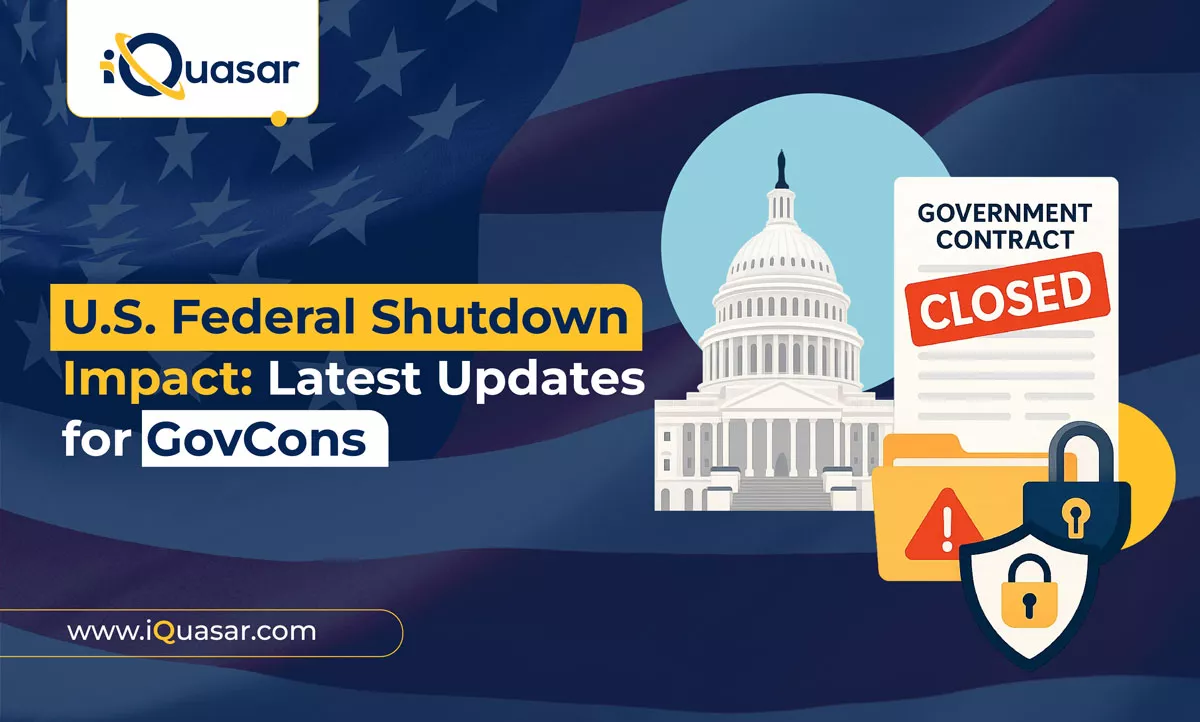 iQuasar

U.S. Federal Shutdown Impact: Latest Updates for GovCons

GOVERNMENT CONTRACT

CLOSED

www.iQuasar.com